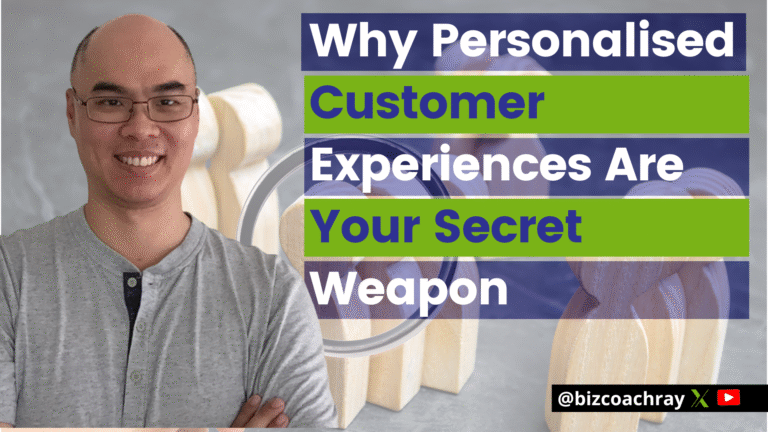 Why Personalised Customer Experiences Are Your Secret Weapon

@bizcoachray